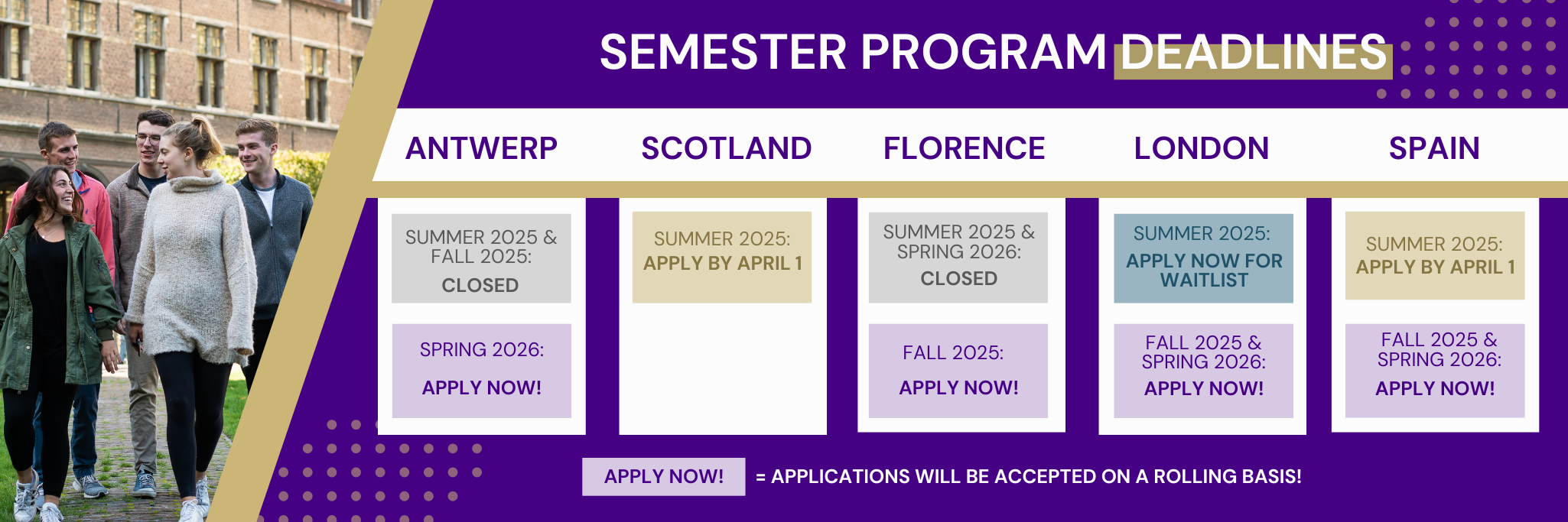 SEMESTER PROGRAM DEADLINES

ANTWERP

SUMMER 2025 & FALL 2025: CLOSED

SPRING 2026: APPLY NOW!

SCOTLAND

SUMMER 2025: APPLY BY APRIL 1

FLORENCE

SUMMER 2025 & SPRING 2026: CLOSED

FALL 2025: APPLY NOW!

LONDON

SUMMER 2025: APPLY NOW FOR WAITLIST

FALL 2025 & SPRING 2026: APPLY NOW!

SPAIN

SUMMER 2025: APPLY BY APRIL 1

FALL 2025 & SPRING 2026: APPLY NOW!

APPLY NOW! = APPLICATIONS WILL BE ACCEPTED ON A ROLLING BASIS!